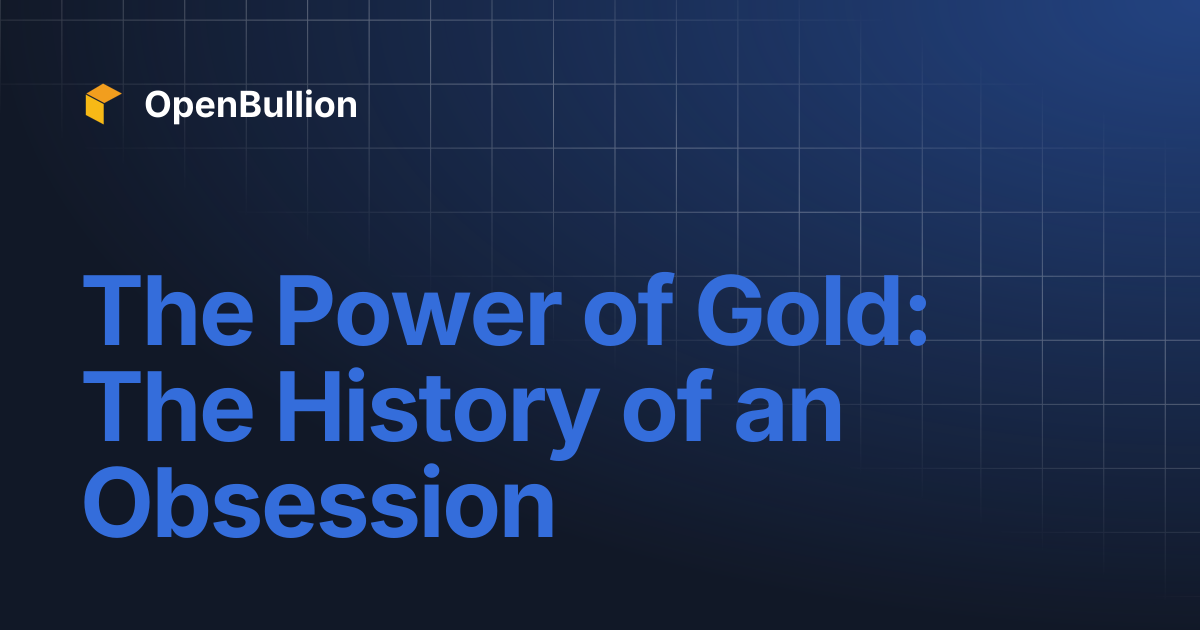 OpenBullion

The Power of Gold: The History of an Obsession